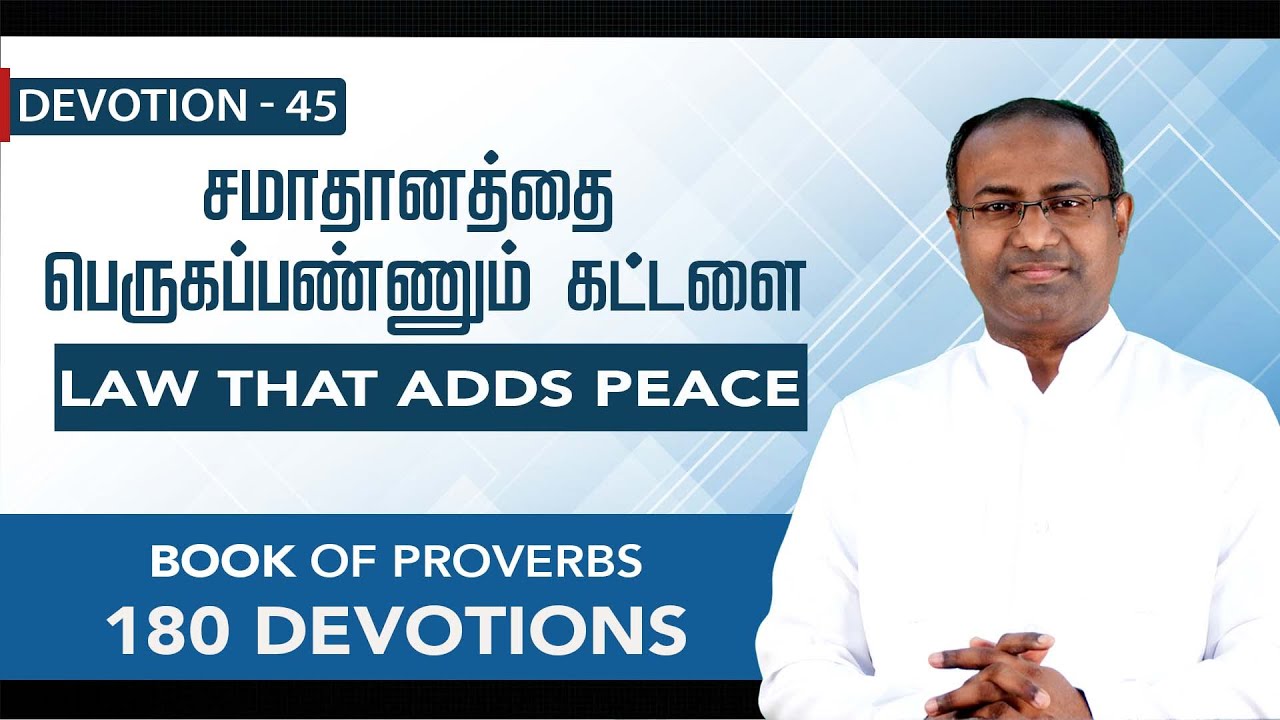 DEVOTION - 45

சமாதானத்தை பெருகப்பண்ணும் கட்டளை

LAW THAT ADDS PEACE

BOOK OF PROVERBS
180 DEVOTIONS